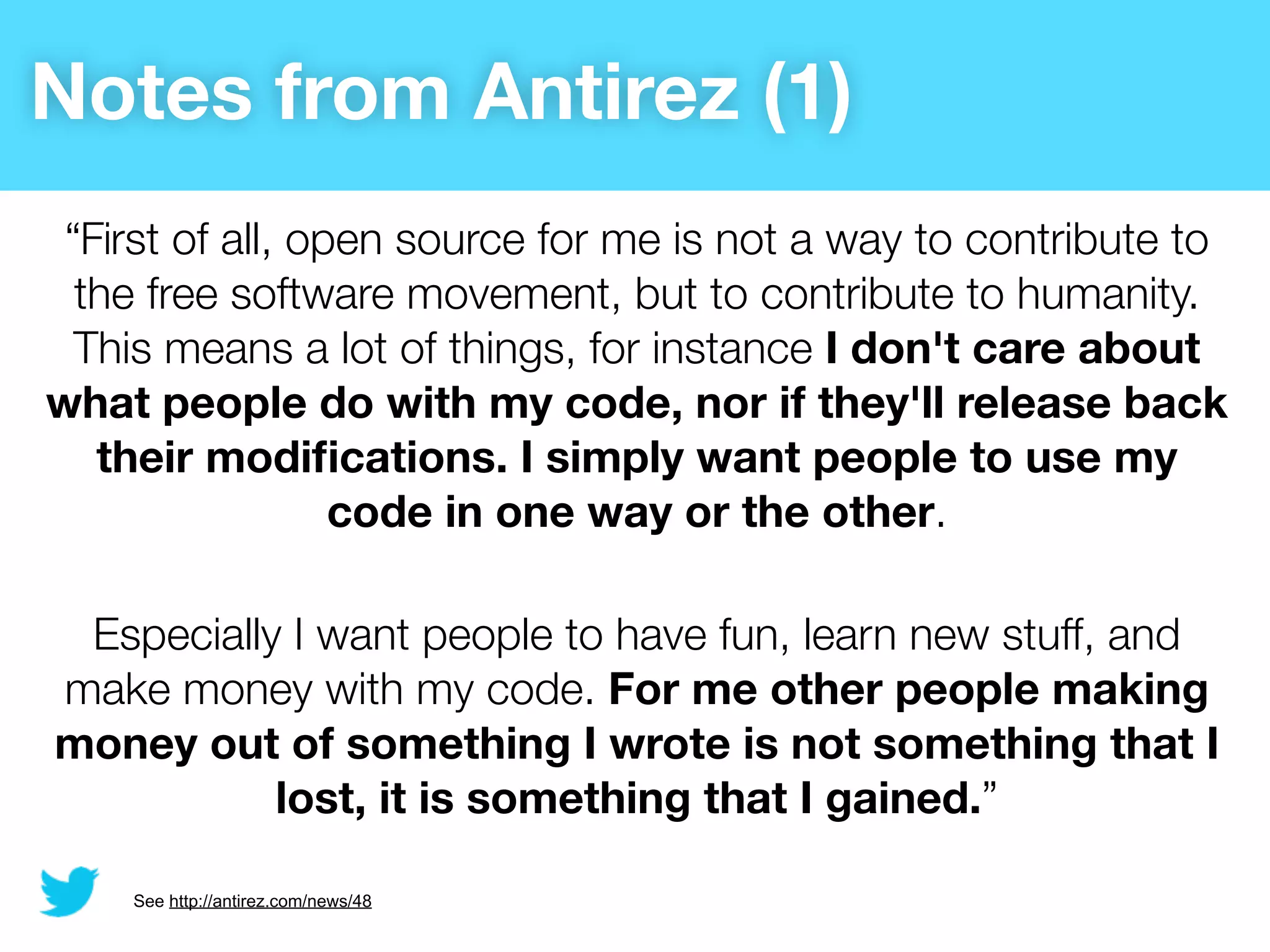 Notes from Antirez (1)

“First of all, open source for me is not a way to contribute to the free software movement, but to contribute to humanity. This means a lot of things, for instance I don't care about what people do with my code, nor if they'll release back their modifications. I simply want people to use my code in one way or the other.

Especially I want people to have fun, learn new stuff, and make money with my code. For me other people making money out of something I wrote is not something that I lost, it is something that I gained.”

See http://antirez.com/news/48